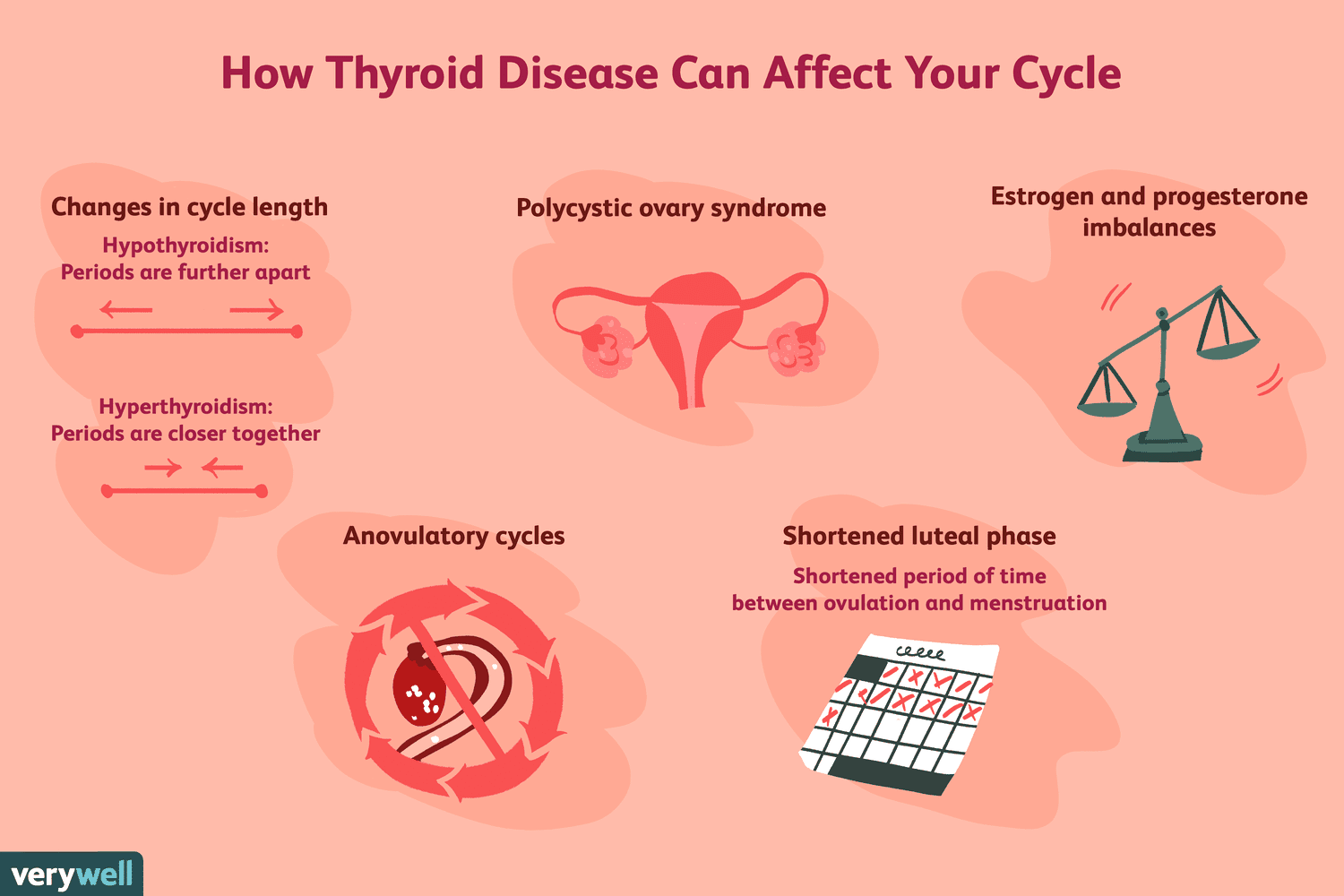 How Thyroid Disease Can Affect Your Cycle

Changes in cycle length

Hypothyroidism:
Periods are further apart

Hyperthyroidism:
Periods are closer together

Polycystic ovary syndrome

Estrogen and progesterone imbalances

Anovulatory cycles

Shortened luteal phase

Shortened period of time between ovulation and menstruation

verywell